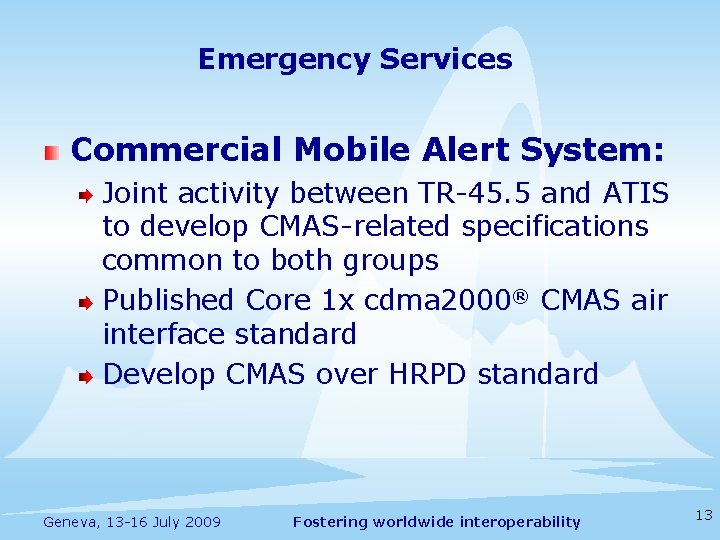 Emergency Services

Commercial Mobile Alert System:

Joint activity between TR-45.5 and ATIS to develop CMAS-related specifications common to both groups

Published Core 1x cdma2000® CMAS air interface standard

Develop CMAS over HRPD standard

Geneva, 13-16 July 2009

Fostering worldwide interoperability

13